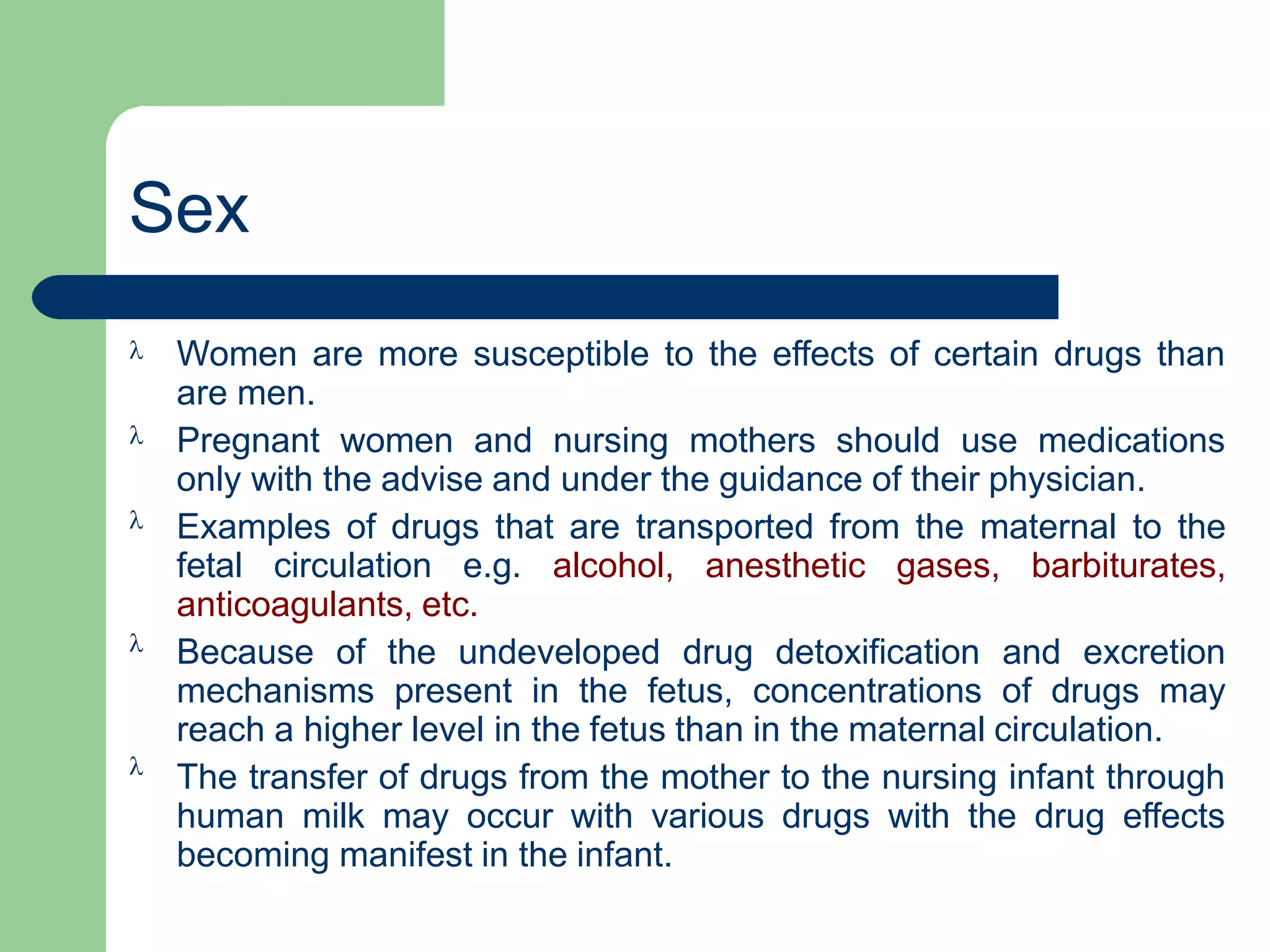 Sex

λ Women are more susceptible to the effects of certain drugs than are men.

λ Pregnant women and nursing mothers should use medications only with the advise and under the guidance of their physician.

λ Examples of drugs that are transported from the maternal to the fetal circulation e.g. alcohol, anesthetic gases, barbiturates, anticoagulants, etc.

λ Because of the undeveloped drug detoxification and excretion mechanisms present in the fetus, concentrations of drugs may reach a higher level in the fetus than in the maternal circulation.

λ The transfer of drugs from the mother to the nursing infant through human milk may occur with various drugs with the drug effects becoming manifest in the infant.